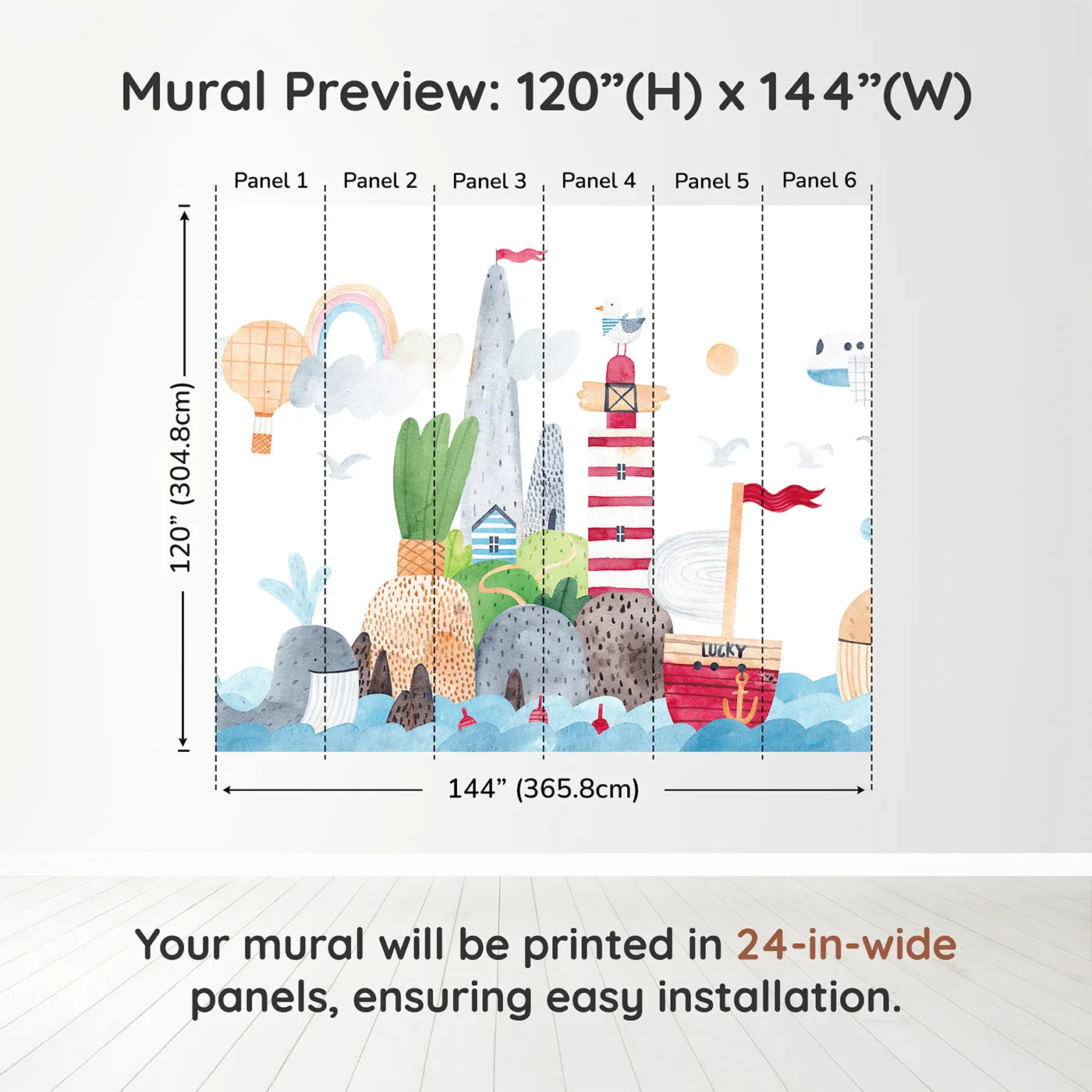 Mural Preview: 120”(H) x 144”(W)

Panel 1 Panel 2 Panel 3 Panel 4 Panel 5 Panel 6

120” (304.8cm)

LUCKY

144” (365.8cm)

Your mural will be printed in 24-in-wide panels, ensuring easy installation.